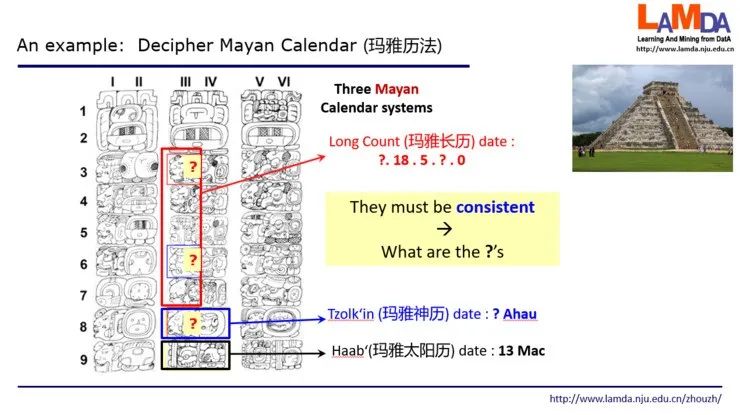 LAMDA
Learning And Mining from DatA
http://www.lamda.nju.edu.cn

An example: Decipher Mayan Calendar (玛雅历法)

I II III IV V VI

1
2
3
4
5
6
7
8
9

?
?
?

Three Mayan Calendar systems

Long Count (玛雅长历) date : ?. 18 . 5 . ? . 0

They must be consistent
→
What are the ?'s

Tzolk'in (玛雅神历) date : ? Ahau

Haab'(玛雅太阳历) date : 13 Mac

http://www.lamda.nju.edu.cn/zhouzh/